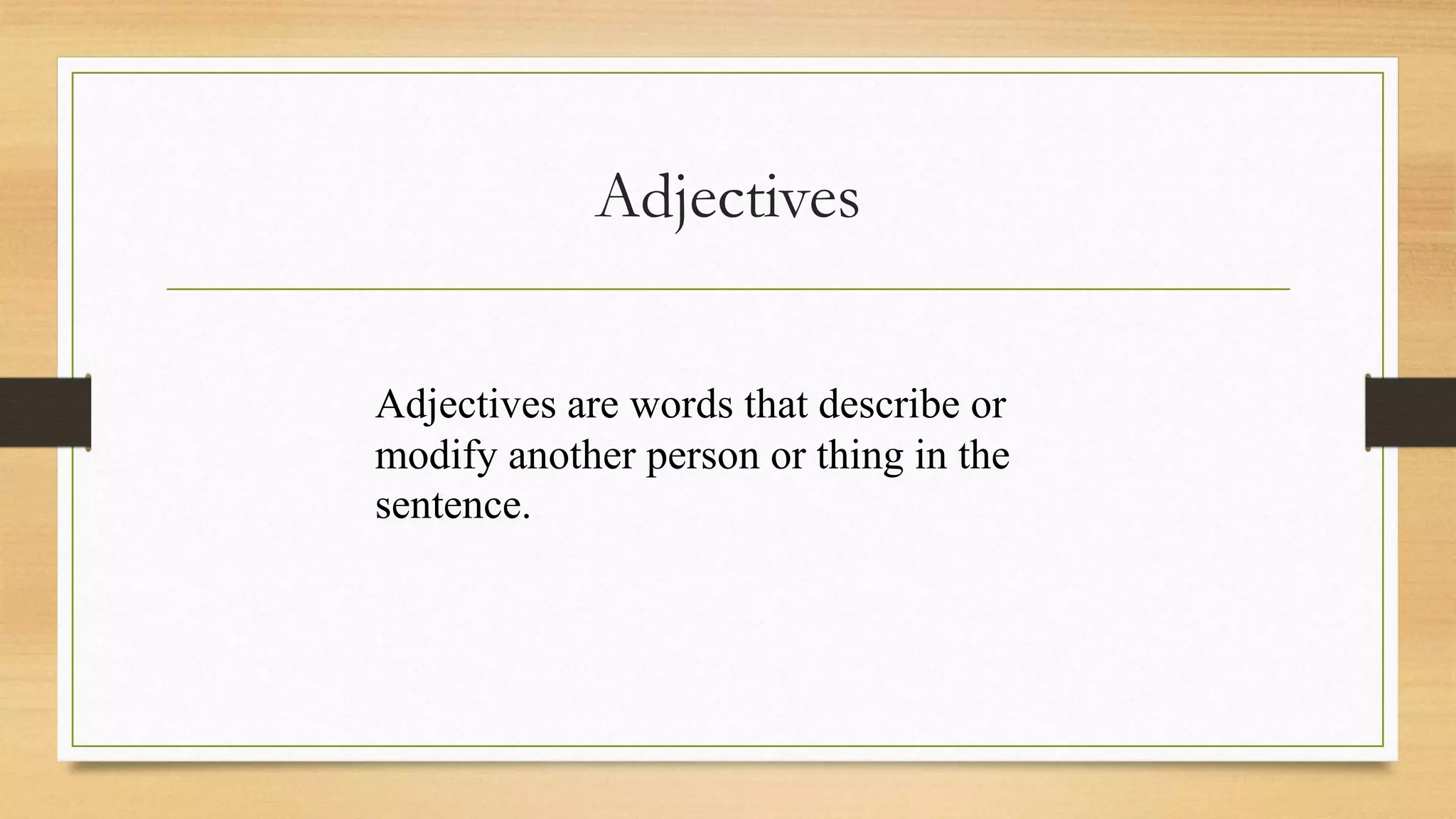 Adjectives

Adjectives are words that describe or modify another person or thing in the sentence.